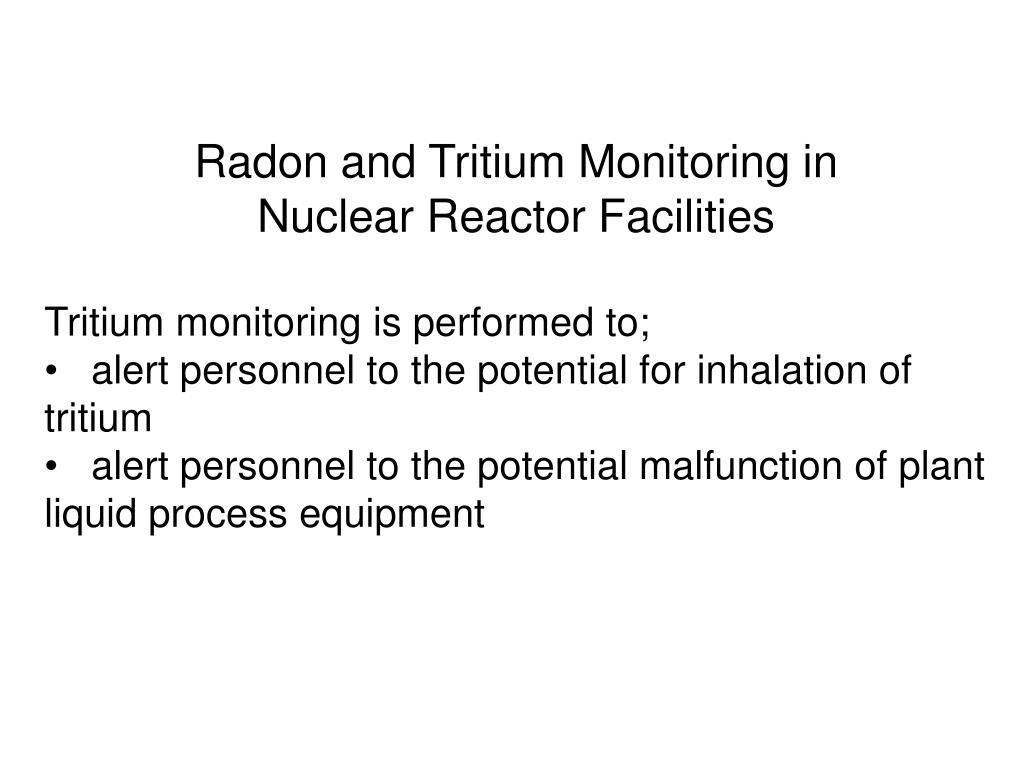 Radon and Tritium Monitoring in
Nuclear Reactor Facilities

Tritium monitoring is performed to;
• alert personnel to the potential for inhalation of tritium
• alert personnel to the potential malfunction of plant liquid process equipment